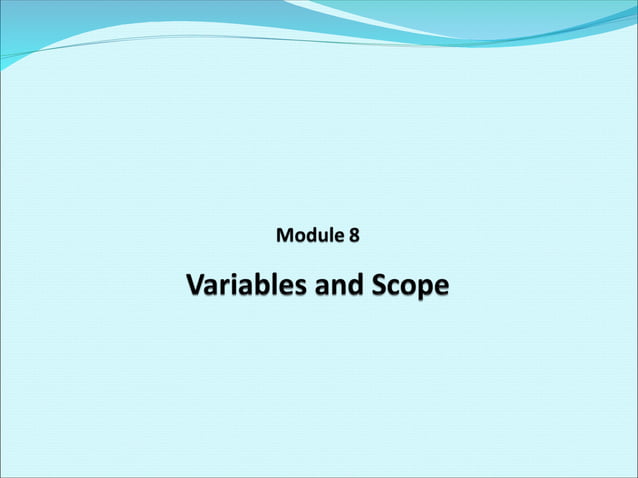 Module 8

Variables and Scope